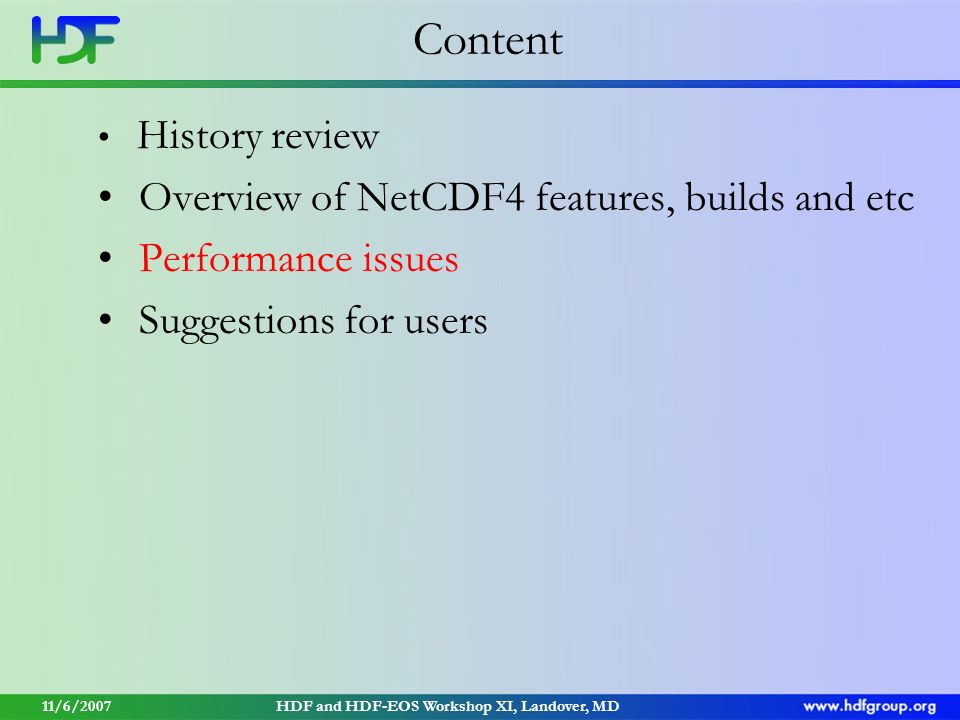 HDF

Content

• History review
• Overview of NetCDF4 features, builds and etc
• Performance issues
• Suggestions for users

11/6/2007 HDF and HDF-EOS Workshop XI, Landover, MD www.hdfgroup.org